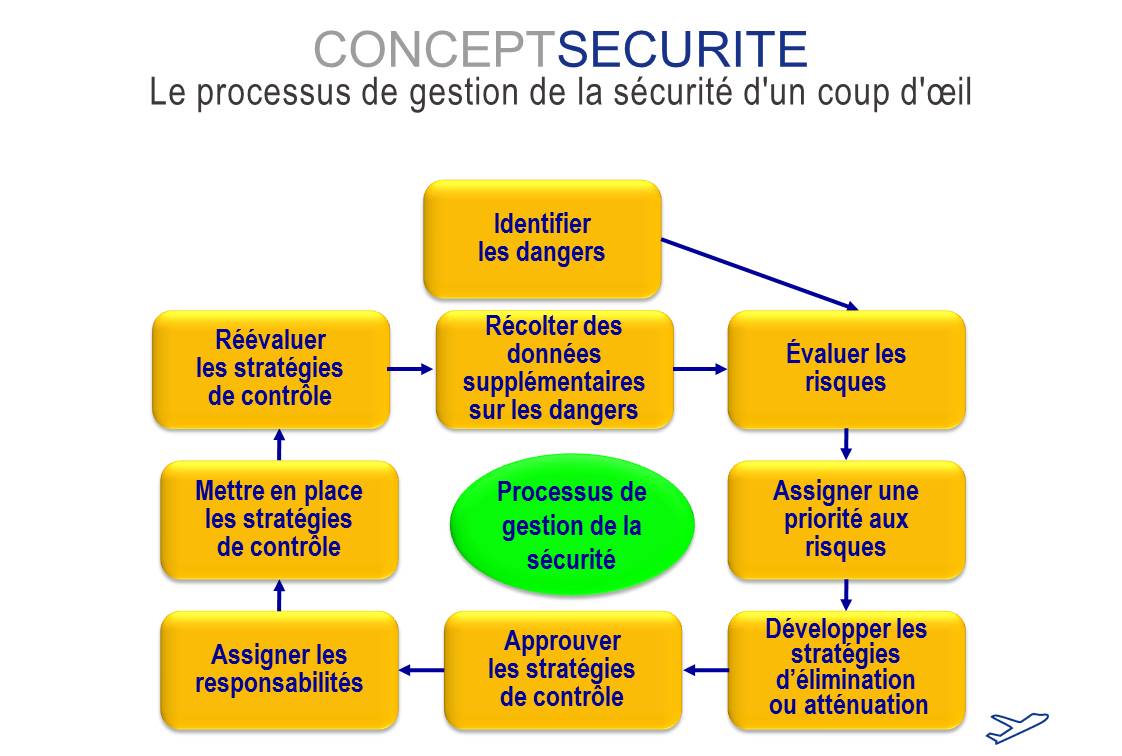 CONCEPTSECURITE
Le processus de gestion de la sécurité d'un coup d'œil

Identifier les dangers

Réévaluer les stratégies de contrôle

Récolter des données supplémentaires sur les dangers

Évaluer les risques

Mettre en place les stratégies de contrôle

Processus de gestion de la sécurité

Assigner une priorité aux risques

Assigner les responsabilités

Approuver les stratégies de contrôle

Développer les stratégies d'élimination ou atténuation